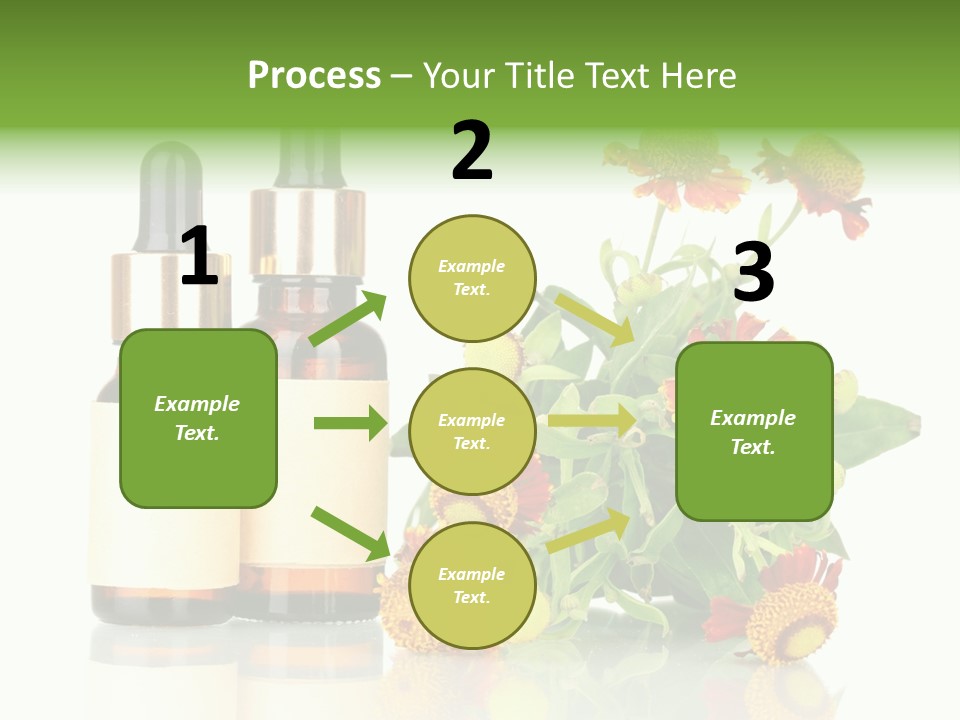 Process – Your Title Text Here

1

Example Text.

2

Example Text.

Example Text.

Example Text.

3

Example Text.